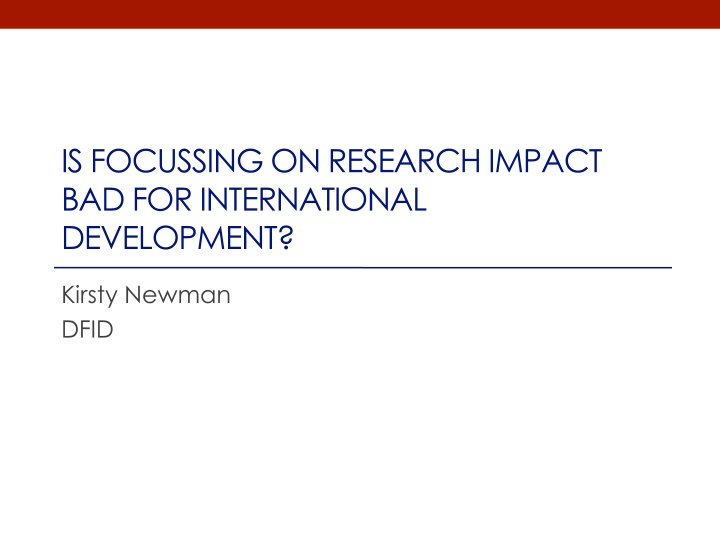 IS FOCUSSING ON RESEARCH IMPACT BAD FOR INTERNATIONAL DEVELOPMENT?

Kirsty Newman
DFID